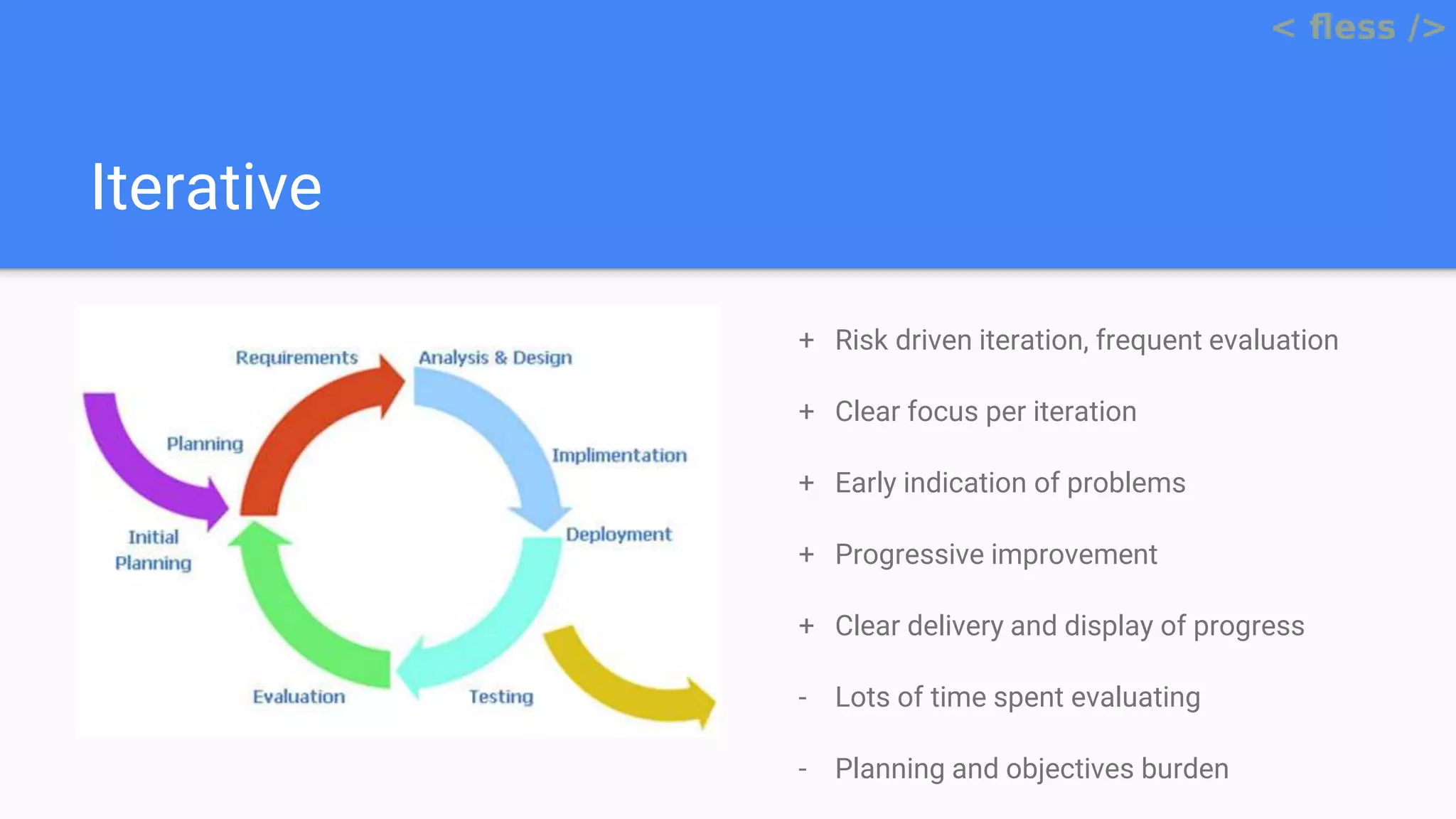 < fless />

Iterative

Requirements
Analysis & Design
Planning
Implimentation
Initial Planning
Deployment
Evaluation
Testing

+ Risk driven iteration, frequent evaluation
+ Clear focus per iteration
+ Early indication of problems
+ Progressive improvement
+ Clear delivery and display of progress
- Lots of time spent evaluating
- Planning and objectives burden